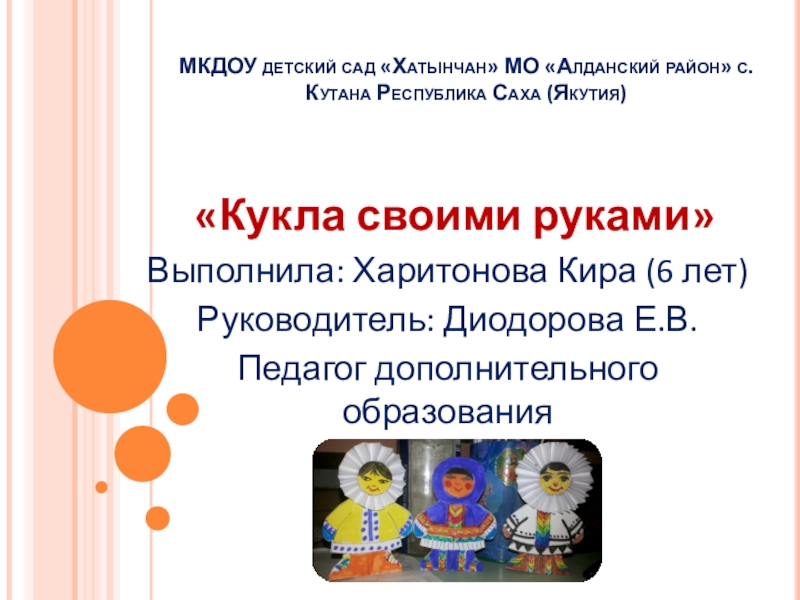 МКДОУ детский сад «Хатынчан» МО «Алданский район» с. Кутана Республика Саха (Якутия)

«Кукла своими руками»

Выполнила: Харитонова Кира (6 лет)

Руководитель: Диодорова Е.В.

Педагог дополнительного образования